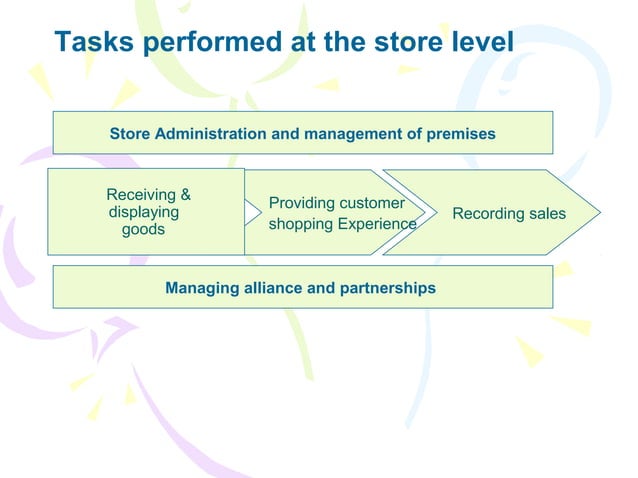 Tasks performed at the store level

Store Administration and management of premises

Receiving & displaying goods

Providing customer shopping Experience

Recording sales

Managing alliance and partnerships